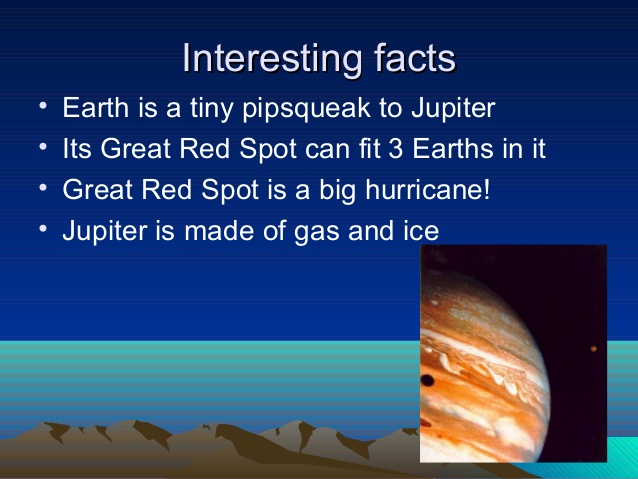 Interesting facts

• Earth is a tiny pipsqueak to Jupiter
• Its Great Red Spot can fit 3 Earths in it
• Great Red Spot is a big hurricane!
• Jupiter is made of gas and ice